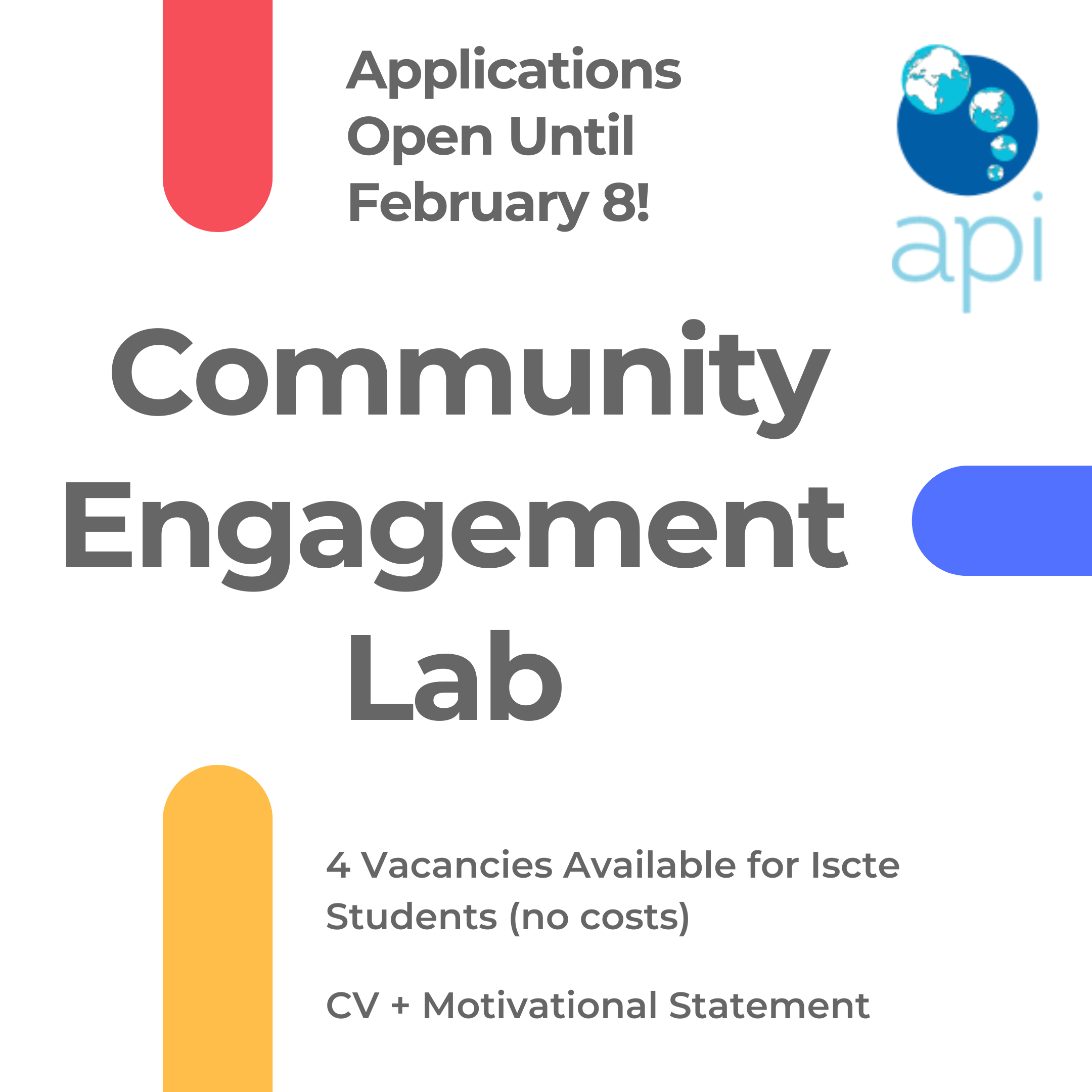 Applications Open Until February 8!

api

Community Engagement Lab

4 Vacancies Available for Iscte Students (no costs)

CV + Motivational Statement